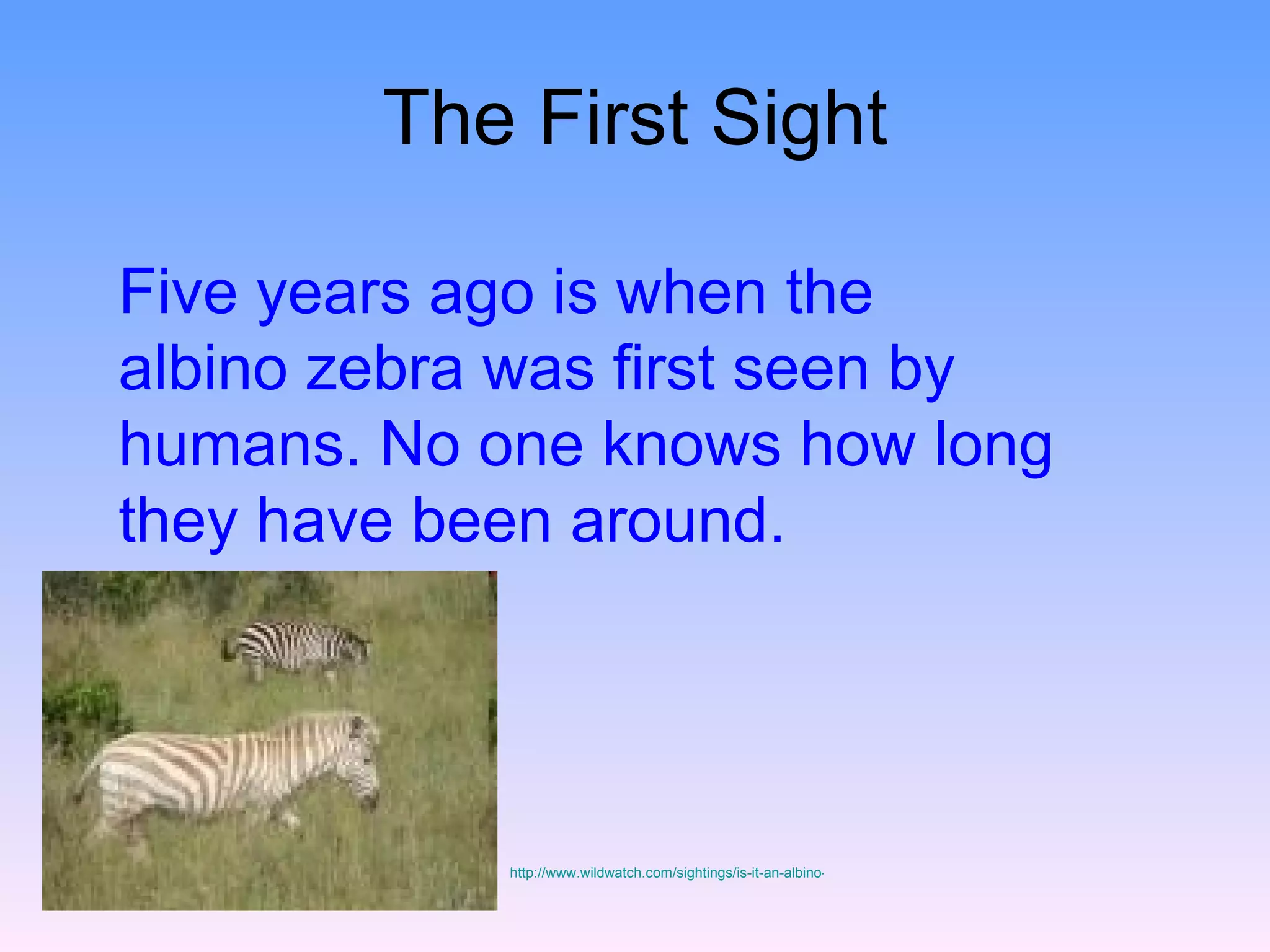 The First Sight

Five years ago is when the albino zebra was first seen by humans. No one knows how long they have been around.

http://www.wildwatch.com/sightings/is-it-an-albino-